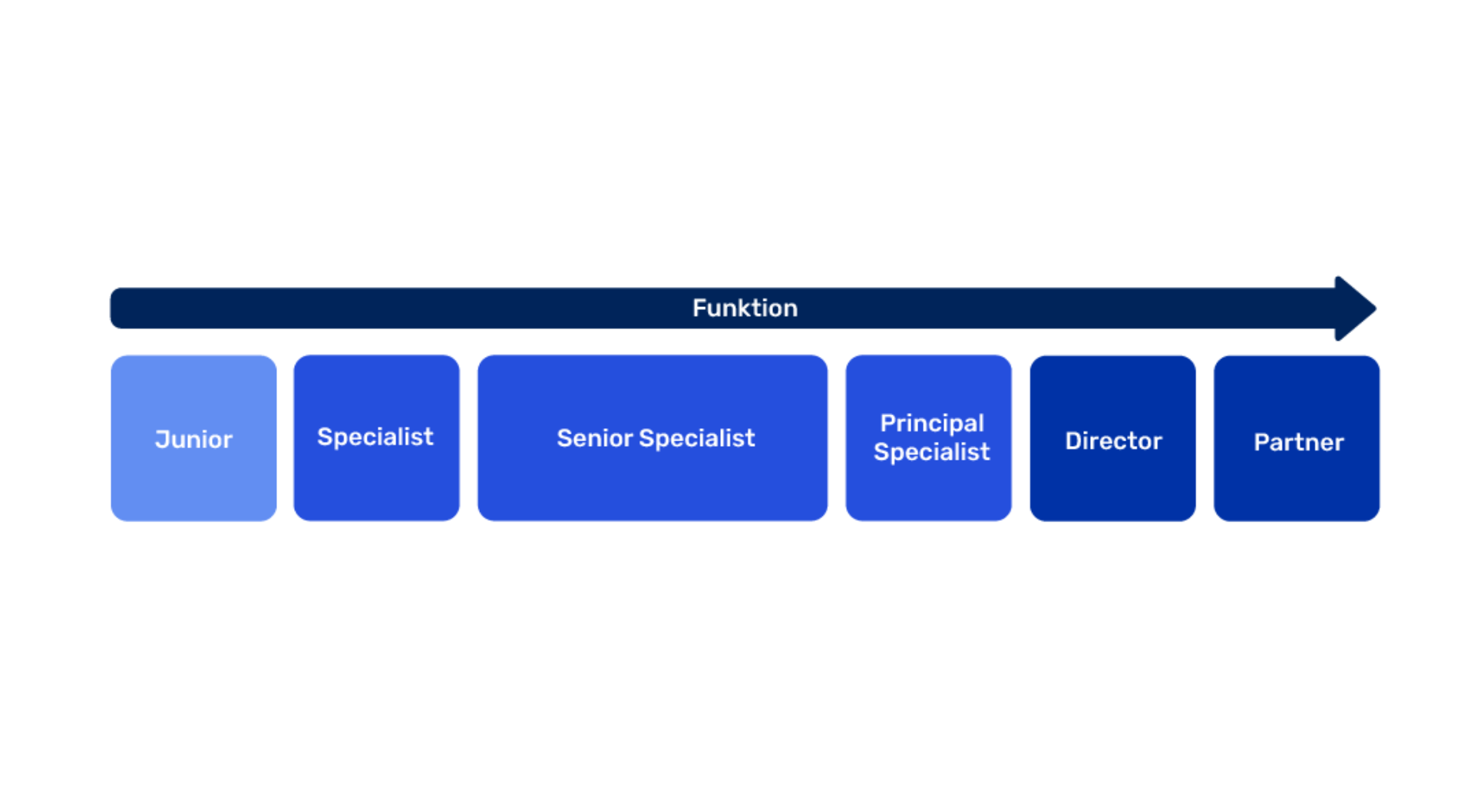 Funktion

Junior

Specialist

Senior Specialist

Principal Specialist

Director

Partner